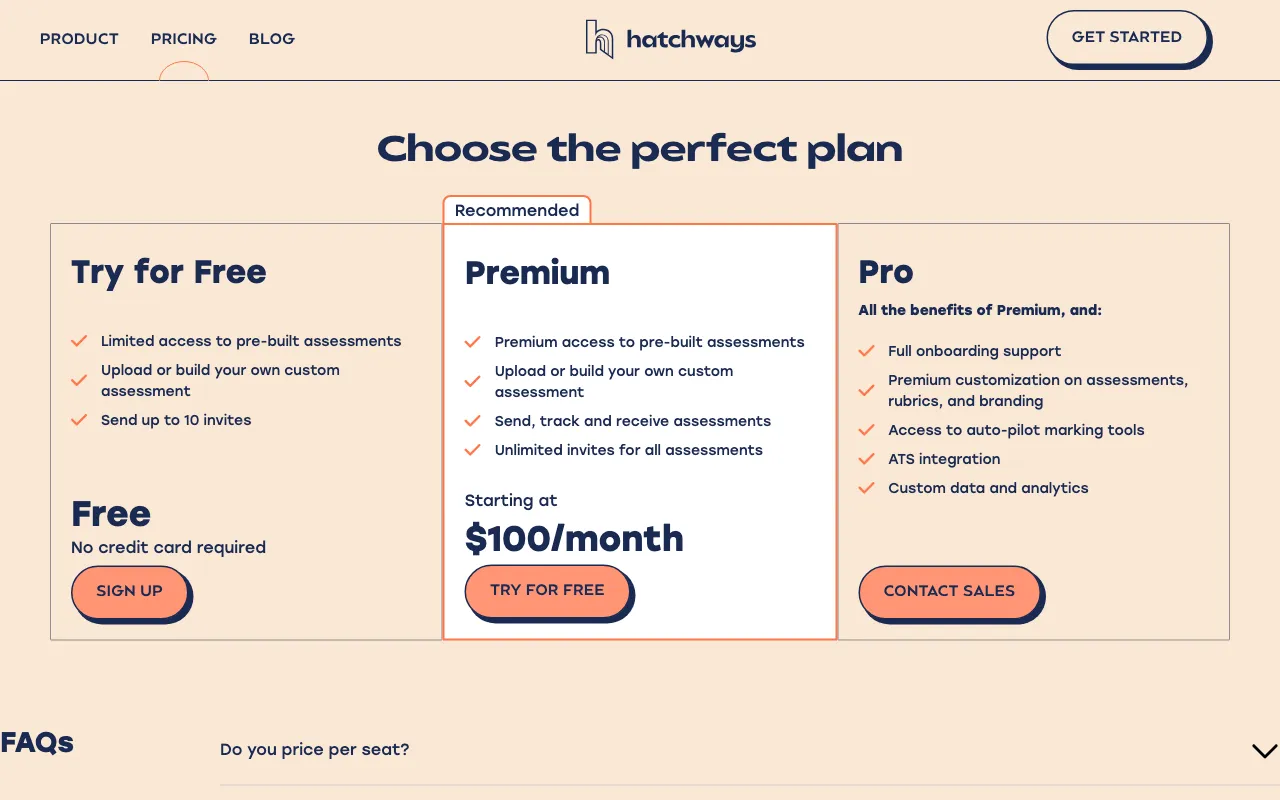 PRODUCT PRICING BLOG

hatchways

GET STARTED

Choose the perfect plan

Try for Free

Limited access to pre-built assessments
Upload or build your own custom assessment
Send up to 10 invites

Free
No credit card required

SIGN UP

Recommended

Premium

Premium access to pre-built assessments
Upload or build your own custom assessment
Send, track and receive assessments
Unlimited invites for all assessments

Starting at
$100/month

TRY FOR FREE

Pro
All the benefits of Premium, and:

Full onboarding support
Premium customization on assessments, rubrics, and branding
Access to auto-pilot marking tools
ATS integration
Custom data and analytics

CONTACT SALES

FAQs

Do you price per seat?